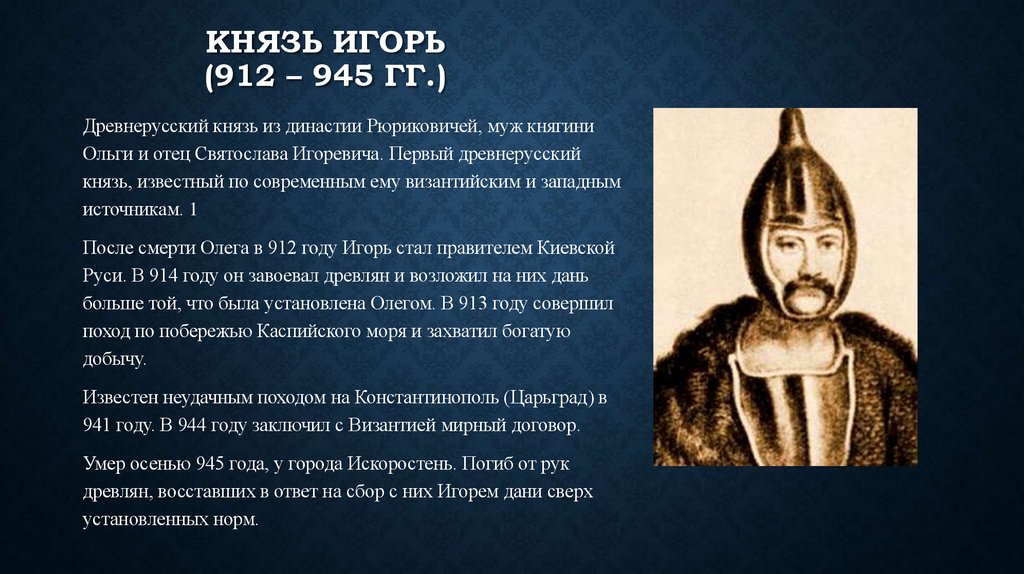 КНЯЗЬ ИГОРЬ
(912 – 945 ГГ.)

Древнерусский князь из династии Рюриковичей, муж княгини Ольги и отец Святослава Игоревича. Первый древнерусский князь, известный по современным ему византийским и западным источникам. 1

После смерти Олега в 912 году Игорь стал правителем Киевской Руси. В 914 году он завоевал древлян и возложил на них дань больше той, что была установлена Олегом. В 913 году совершил поход по побережью Каспийского моря и захватил богатую добычу.

Известен неудачным походом на Константинополь (Царьград) в 941 году. В 944 году заключил с Византией мирный договор.

Умер осенью 945 года, у города Искоростень. Погиб от рук древлян, восставших в ответ на сбор с них Игорем дани сверх установленных норм.